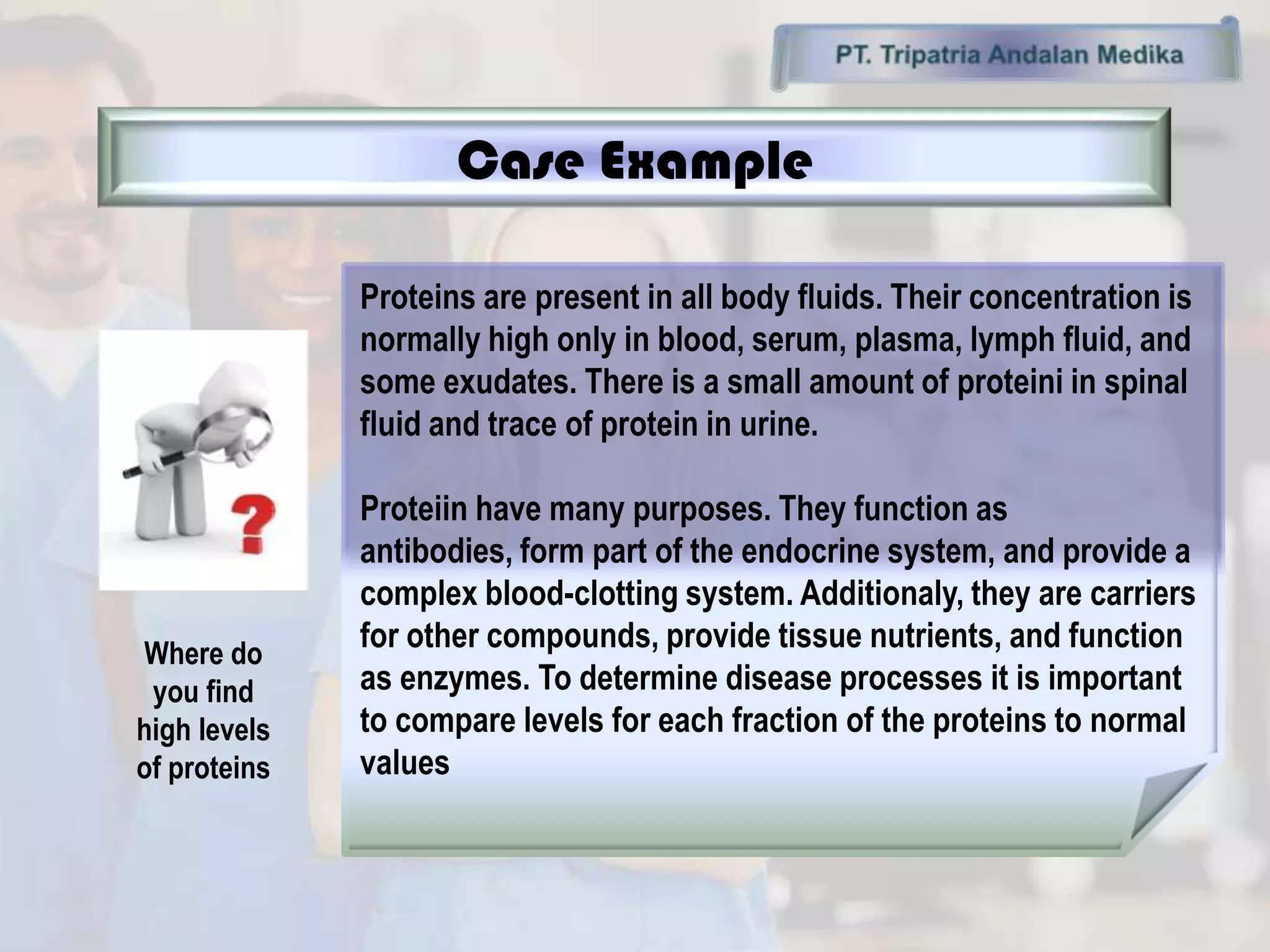 PT. Tripatria Andalan Medika

Case Example

?

Where do you find high levels of proteins

Proteins are present in all body fluids. Their concentration is normally high only in blood, serum, plasma, lymph fluid, and some exudates. There is a small amount of proteini in spinal fluid and trace of protein in urine.

Proteiin have many purposes. They function as antibodies, form part of the endocrine system, and provide a complex blood-clotting system. Additionaly, they are carriers for other compounds, provide tissue nutrients, and function as enzymes. To determine disease processes it is important to compare levels for each fraction of the proteins to normal values